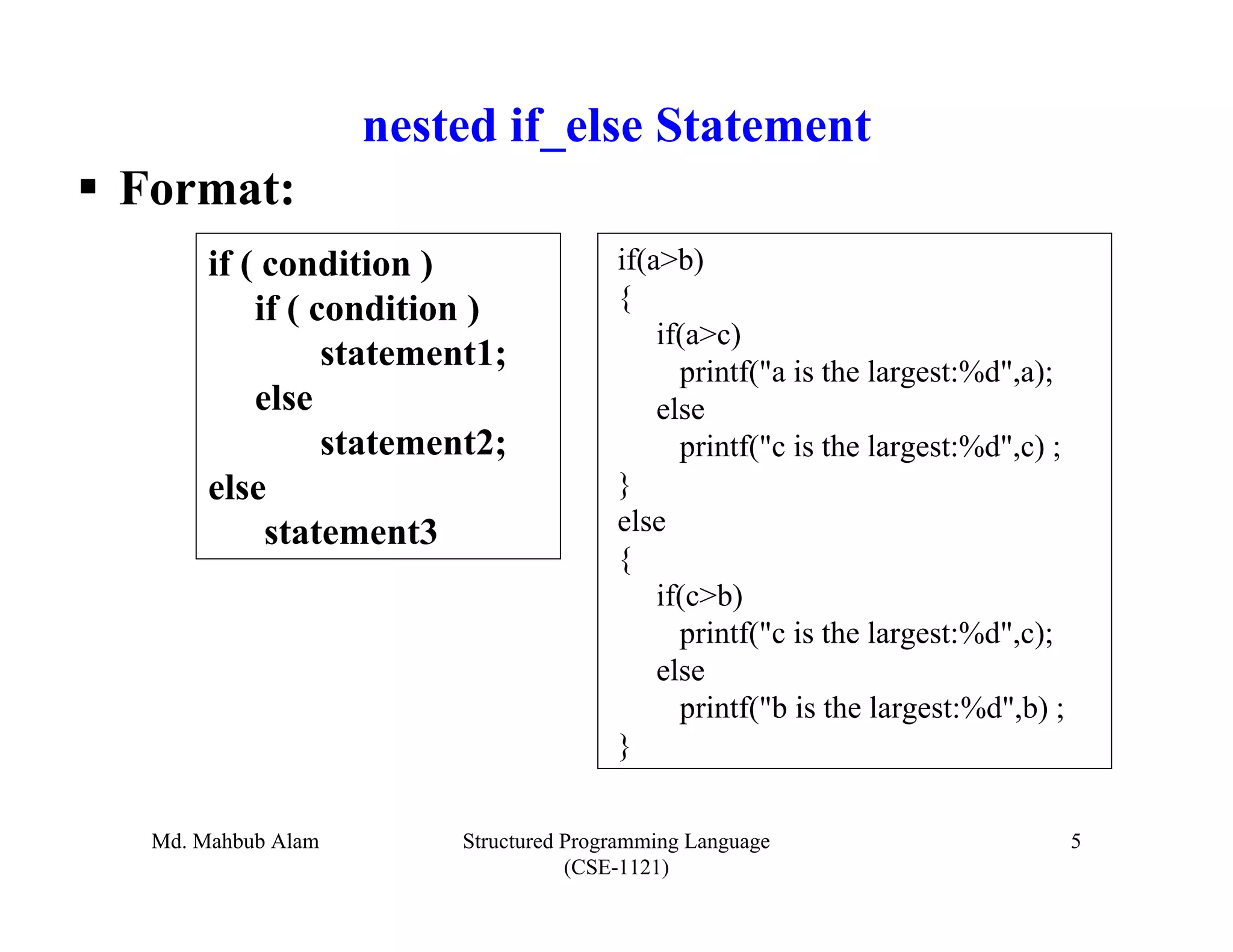 nested if_else Statement

▪ Format:

if ( condition )
    if ( condition )
        statement1;
    else
        statement2;
else
    statement3

if(a>b)
{
    if(a>c)
      printf("a is the largest:%d",a);
    else
      printf("c is the largest:%d",c) ;
}
else
{
    if(c>b)
      printf("c is the largest:%d",c);
    else
      printf("b is the largest:%d",b) ;
}

Md. Mahbub Alam

Structured Programming Language (CSE-1121)

5